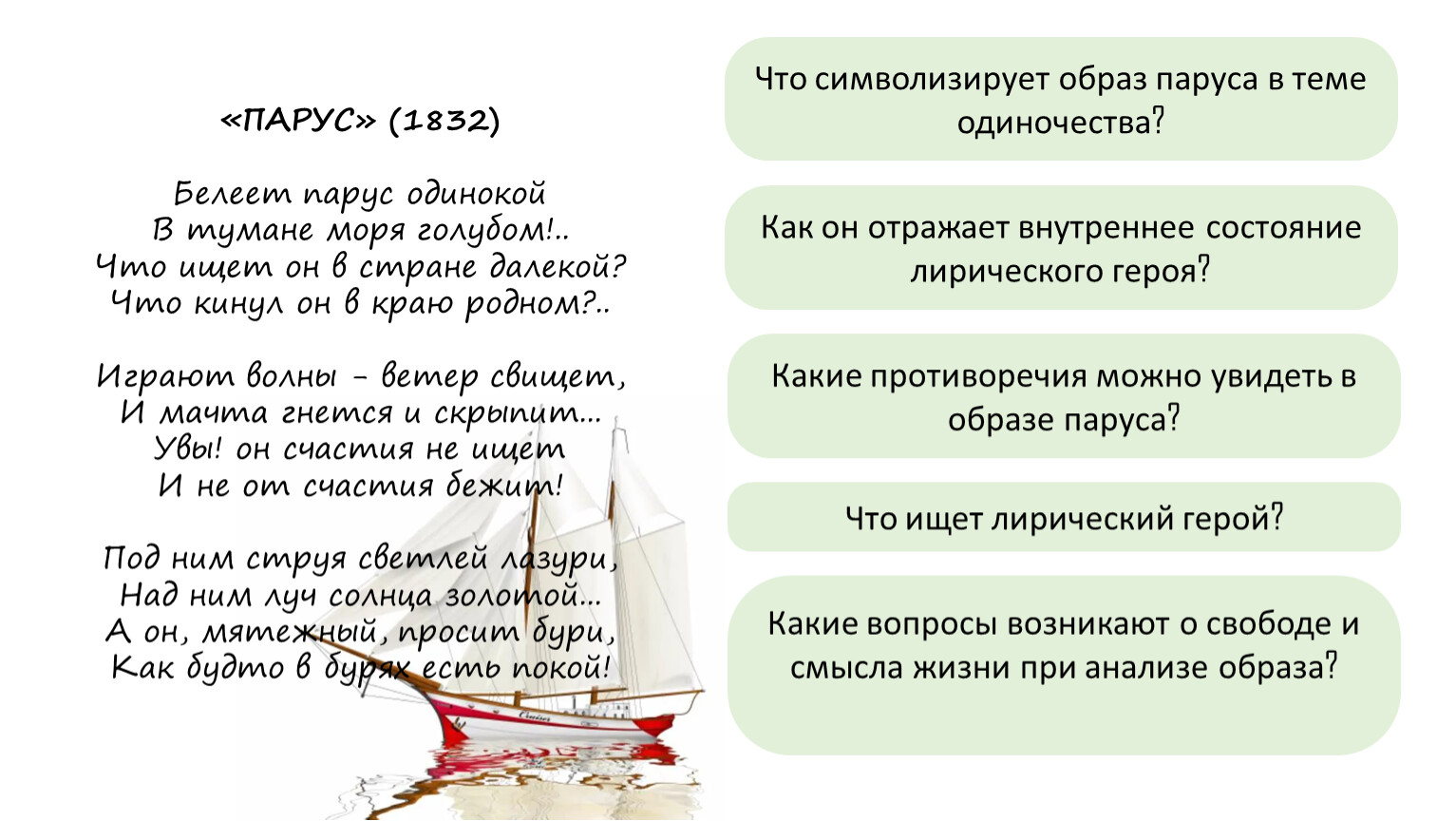 «ПАРУС» (1832)

Белеет парус одинокой
В тумане моря голубом!..
Что ищет он в стране далекой?
Что кинул он в краю родном?..

Играют волны – ветер свищет,
И мачта гнется и скрыпит...
Увы! он счастия не ищет
И не от счастия бежит!

Под ним струя светлей лазури,
Над ним луч солнца золотой...
А он, мятежный, просит бури,
Как будто в бурях есть покой!

Что символизирует образ паруса в теме одиночества?

Как он отражает внутреннее состояние лирического героя?

Какие противоречия можно увидеть в образе паруса?

Что ищет лирический герой?

Какие вопросы возникают о свободе и смысла жизни при анализе образа?